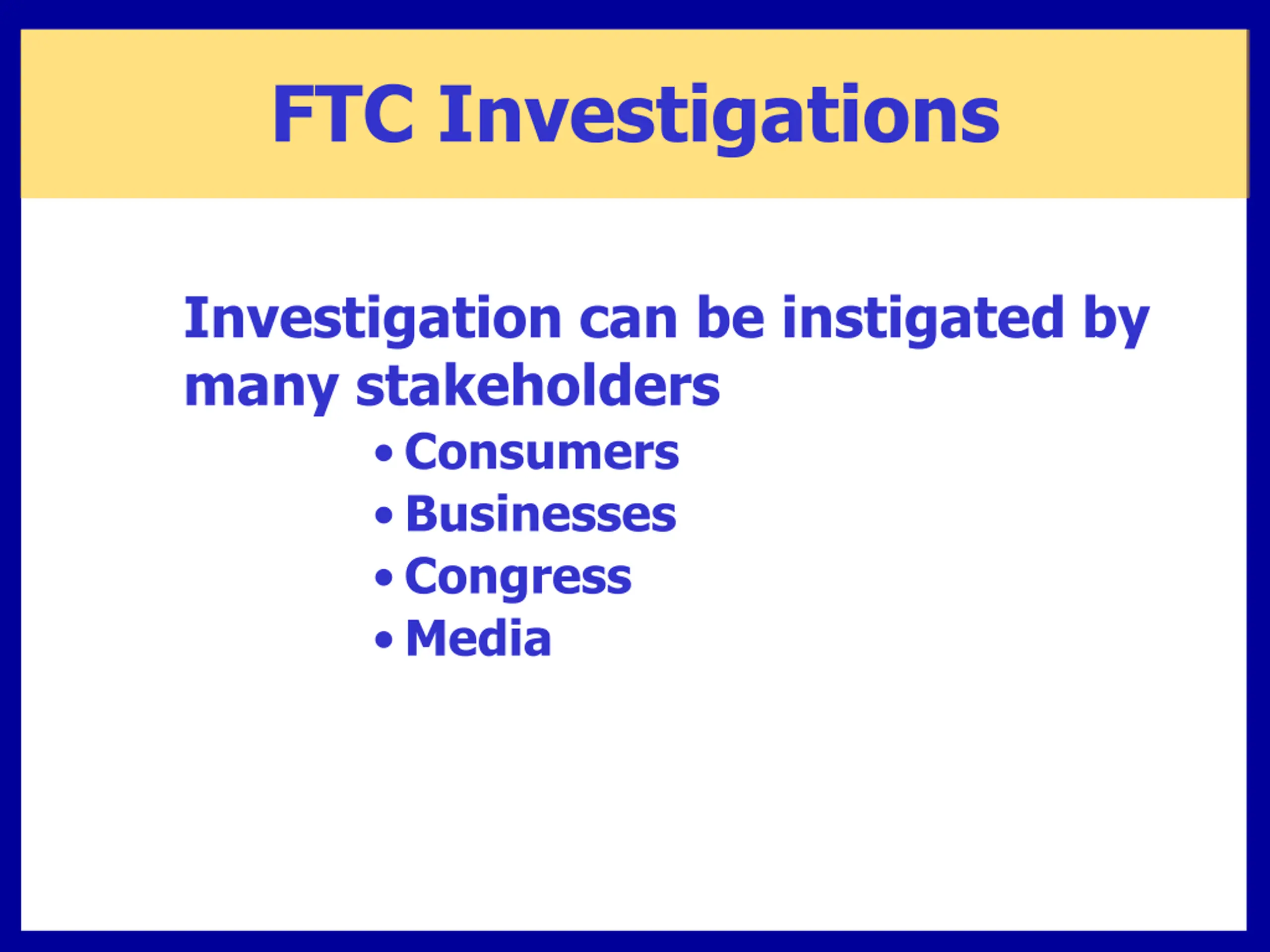 FTC Investigations

Investigation can be instigated by many stakeholders

• Consumers
• Businesses
• Congress
• Media